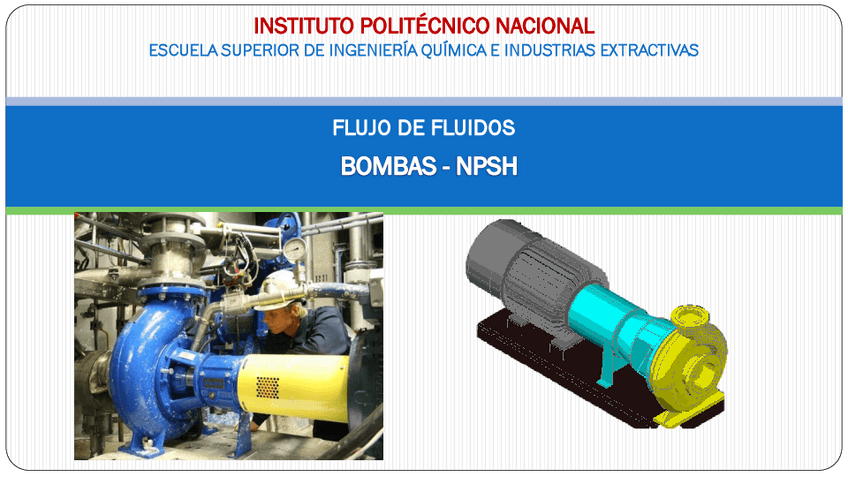 INSTITUTO POLITÉCNICO NACIONAL
ESCUELA SUPERIOR DE INGENIERÍA QUÍMICA E INDUSTRIAS EXTRACTIVAS

FLUJO DE FLUIDOS
BOMBAS - NPSH